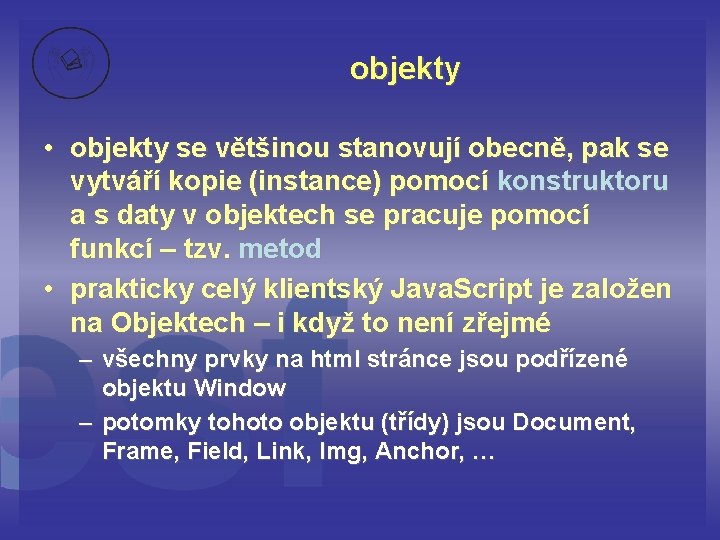 objekty

• objekty se většinou stanovují obecně, pak se vytváří kopie (instance) pomocí konstruktoru a s daty v objektech se pracuje pomocí funkcí – tzv. metod

• prakticky celý klientský JavaScript je založen na Objektech – i když to není zřejmé

– všechny prvky na html stránce jsou podřízené objektu Window

– potomky tohoto objektu (třídy) jsou Document, Frame, Field, Link, Img, Anchor, …